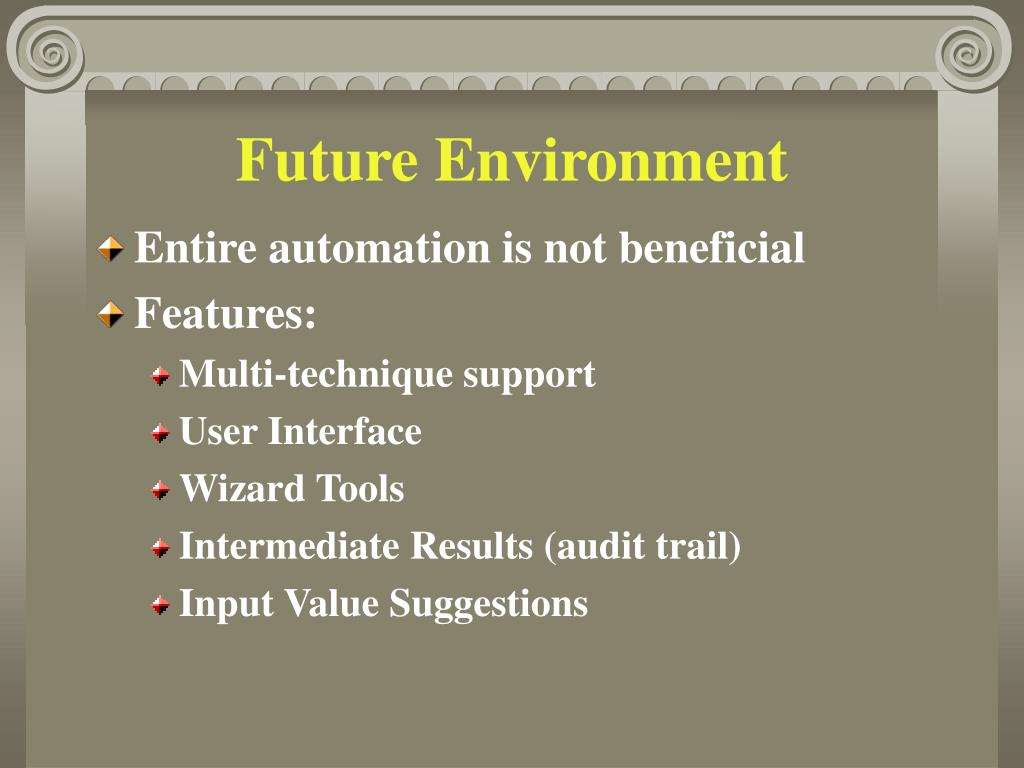 Future Environment

Entire automation is not beneficial

Features:

Multi-technique support

User Interface

Wizard Tools

Intermediate Results (audit trail)

Input Value Suggestions